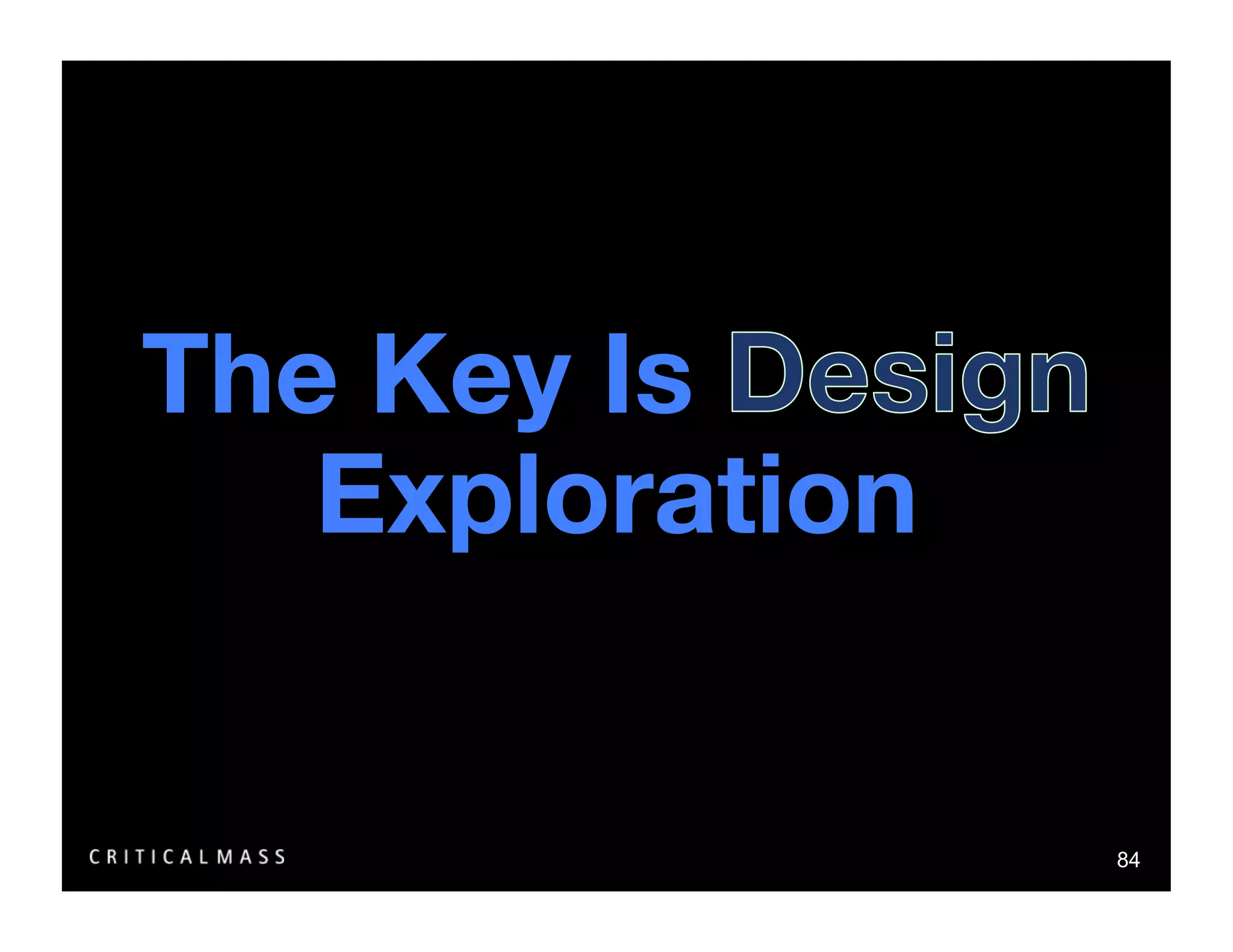 The Key Is Design Exploration

CRITICALMASS

84